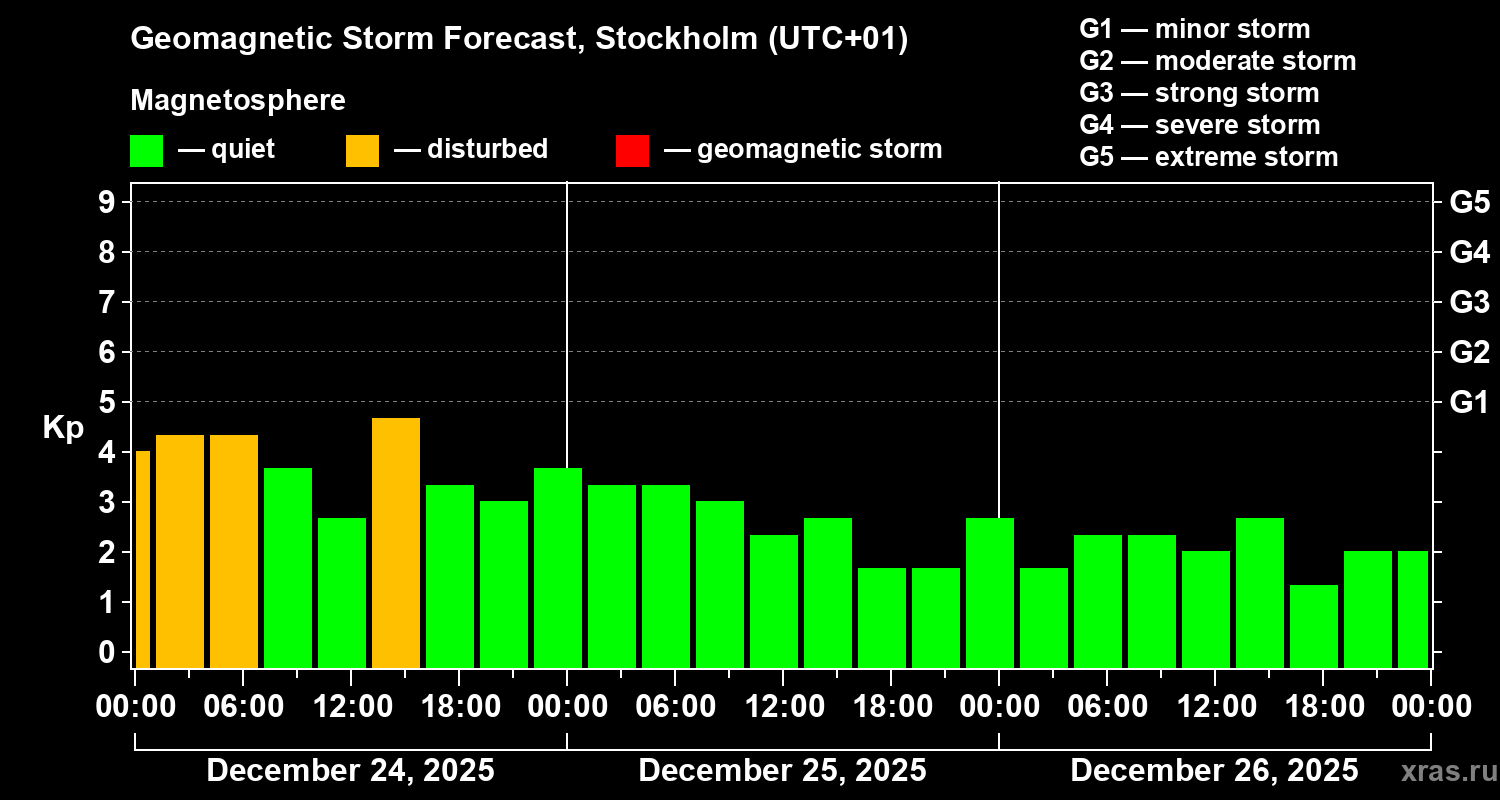 Geomagnetic Storm Forecast, Stockholm (UTC+01)

Magnetosphere

— quiet — disturbed — geomagnetic storm

G1 — minor storm
G2 — moderate storm
G3 — strong storm
G4 — severe storm
G5 — extreme storm

Kp

9
8
7
6
5
4
3
2
1
0

G5
G4
G3
G2
G1

00:00 06:00 12:00 18:00 00:00 06:00 12:00 18:00 00:00 06:00 12:00 18:00 00:00

December 24, 2025
December 25, 2025
December 26, 2025

xras.ru